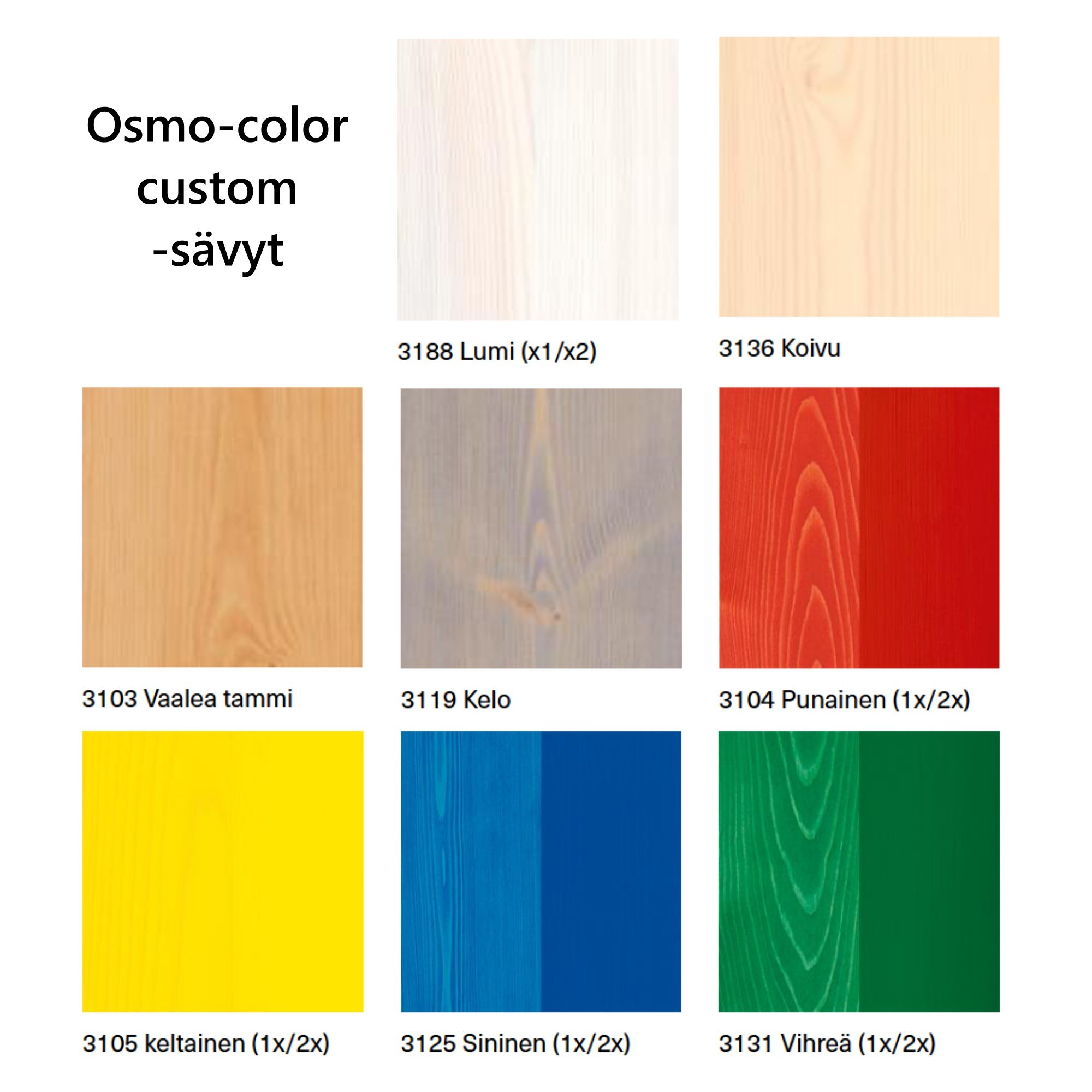 Osmo-color custom -sävyt

3188 Lumi (x1/x2)

3136 Koivu

3103 Vaalea tammi

3119 Kelo

3104 Punainen (1x/2x)

3105 keltainen (1x/2x)

3125 Sininen (1x/2x)

3131 Vihreä (1x/2x)